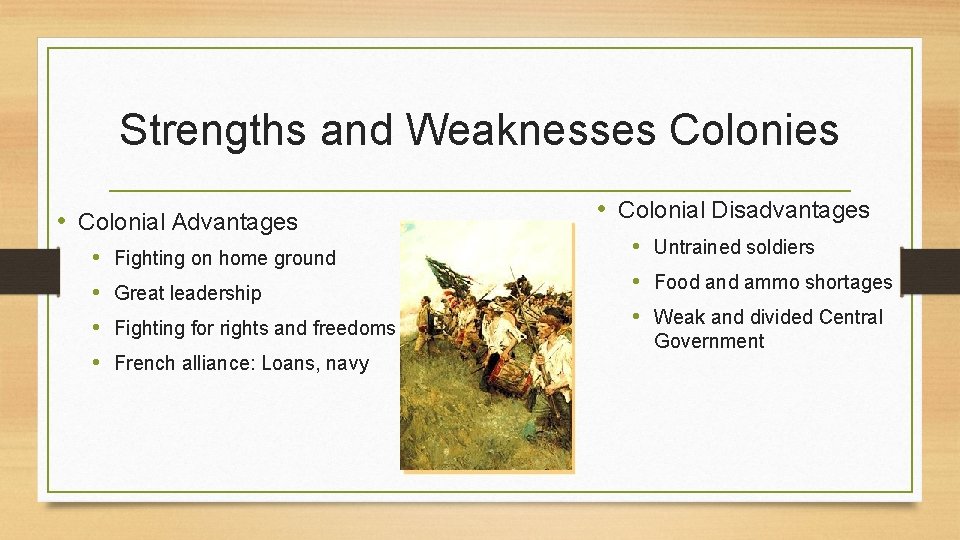 Strengths and Weaknesses Colonies

• Colonial Advantages
  • Fighting on home ground
  • Great leadership
  • Fighting for rights and freedoms
  • French alliance: Loans, navy

• Colonial Disadvantages
  • Untrained soldiers
  • Food and ammo shortages
  • Weak and divided Central Government